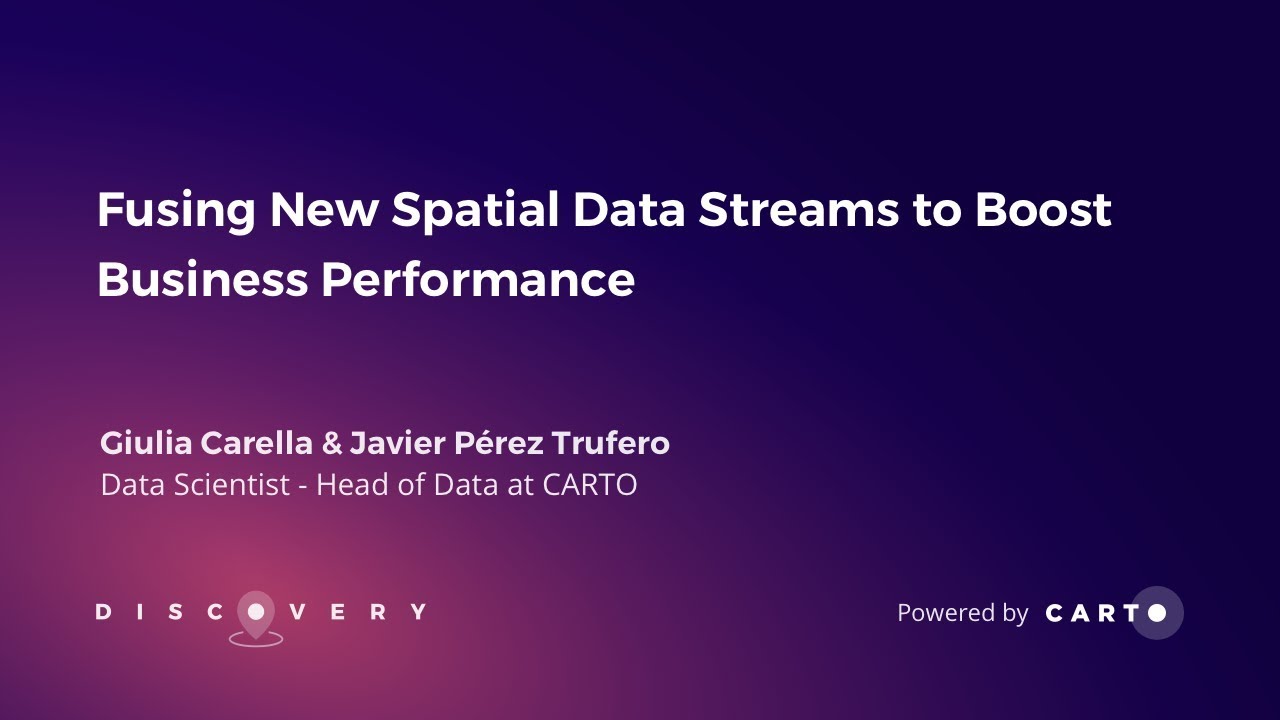 Fusing New Spatial Data Streams to Boost Business Performance

Giulia Carella & Javier Pérez Trufero
Data Scientist - Head of Data at CARTO

DISCOVERY

Powered by CARTO